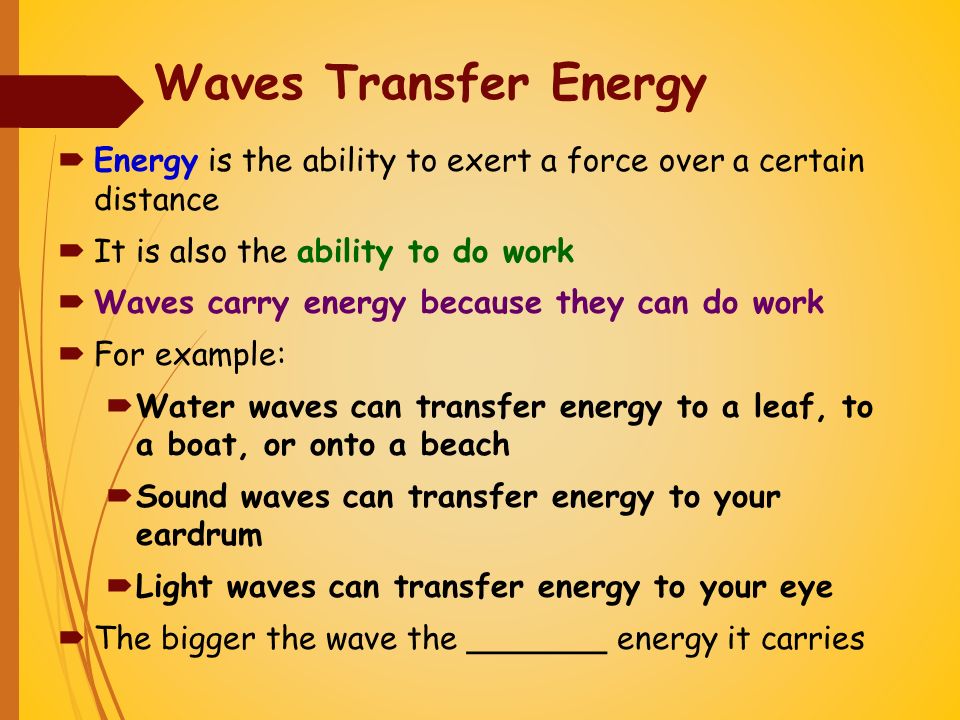 Waves Transfer Energy

Energy is the ability to exert a force over a certain distance

It is also the ability to do work

Waves carry energy because they can do work

For example:

Water waves can transfer energy to a leaf, to a boat, or onto a beach

Sound waves can transfer energy to your eardrum

Light waves can transfer energy to your eye

The bigger the wave the _______ energy it carries